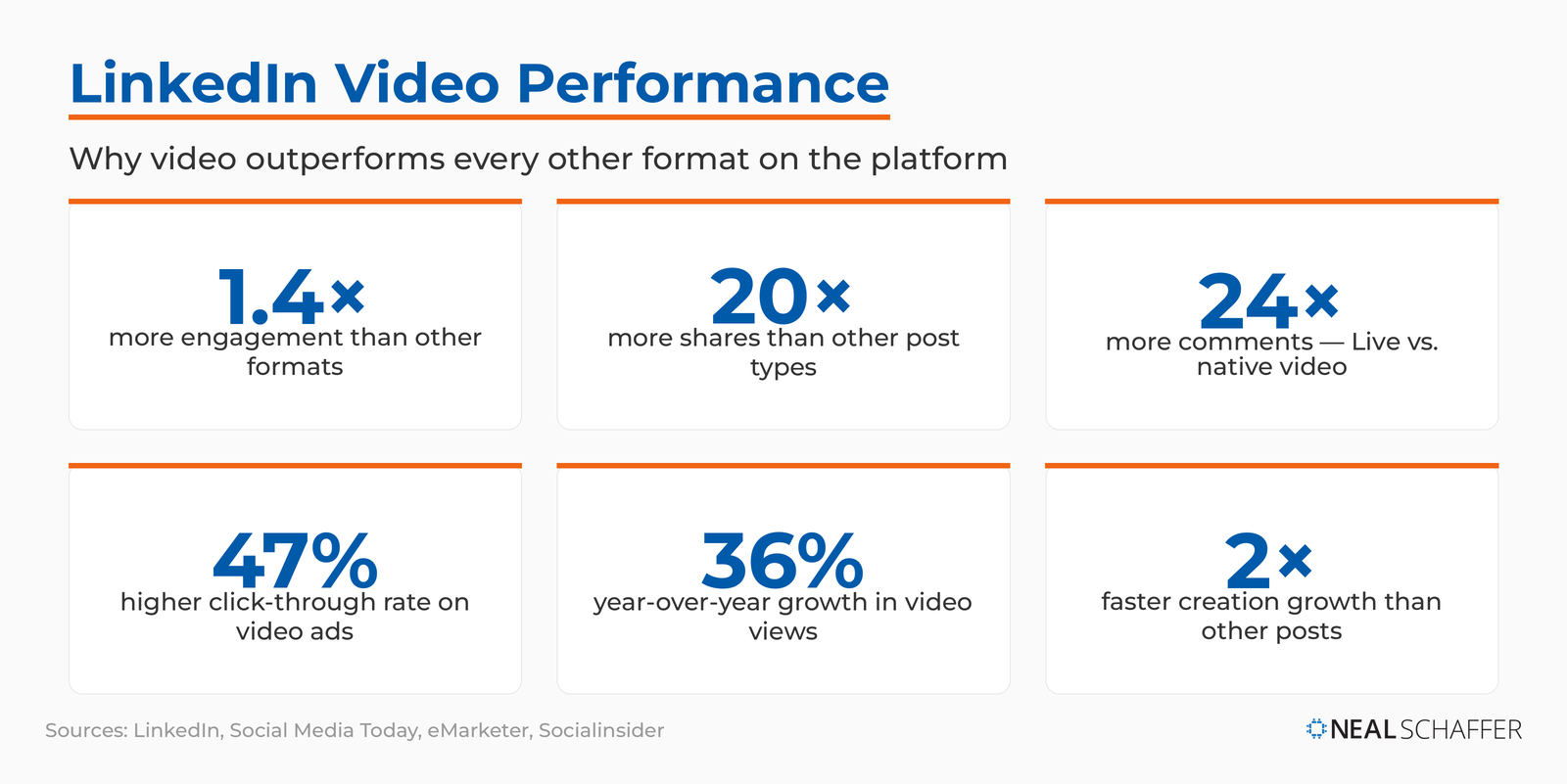 LinkedIn Video Performance

Why video outperforms every other format on the platform

1.4×
more engagement than other formats

20×
more shares than other post types

24×
more comments — Live vs. native video

47%
higher click-through rate on video ads

36%
year-over-year growth in video views

2×
faster creation growth than other posts

Sources: LinkedIn, Social Media Today, eMarketer, Socialinsider

NEAL SCHAFFER